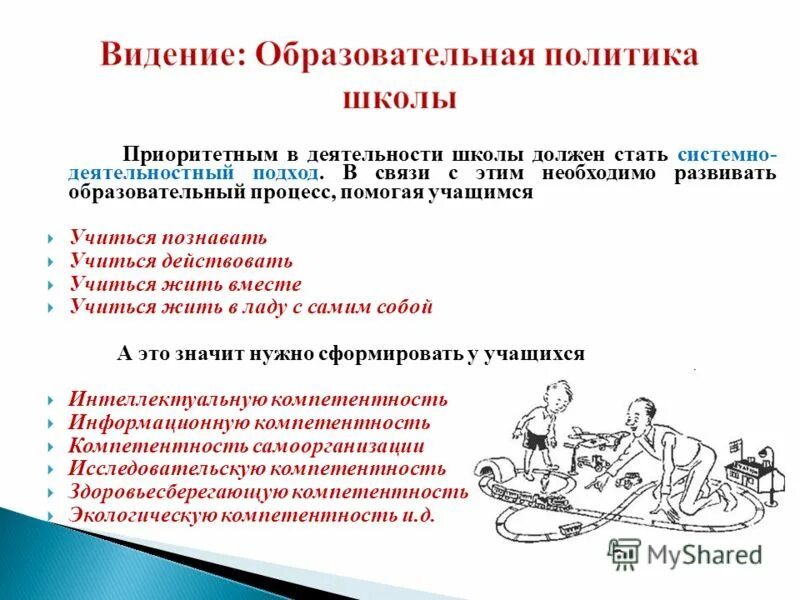 Видение: Образовательная политика школы

Приоритетным в деятельности школы должен стать системно-деятельностный подход. В связи с этим необходимо развивать образовательный процесс, помогая учащимся

Учиться познавать
Учиться действовать
Учиться жить вместе
Учиться жить в ладу с самим собой

А это значит нужно сформировать у учащихся

Интеллектуальную компетентность
Информационную компетентность
Компетентность самоорганизации
Исследовательскую компетентность
Здоровьесберегающую компетентность
Экологическую компетентность и.д.

MyShared